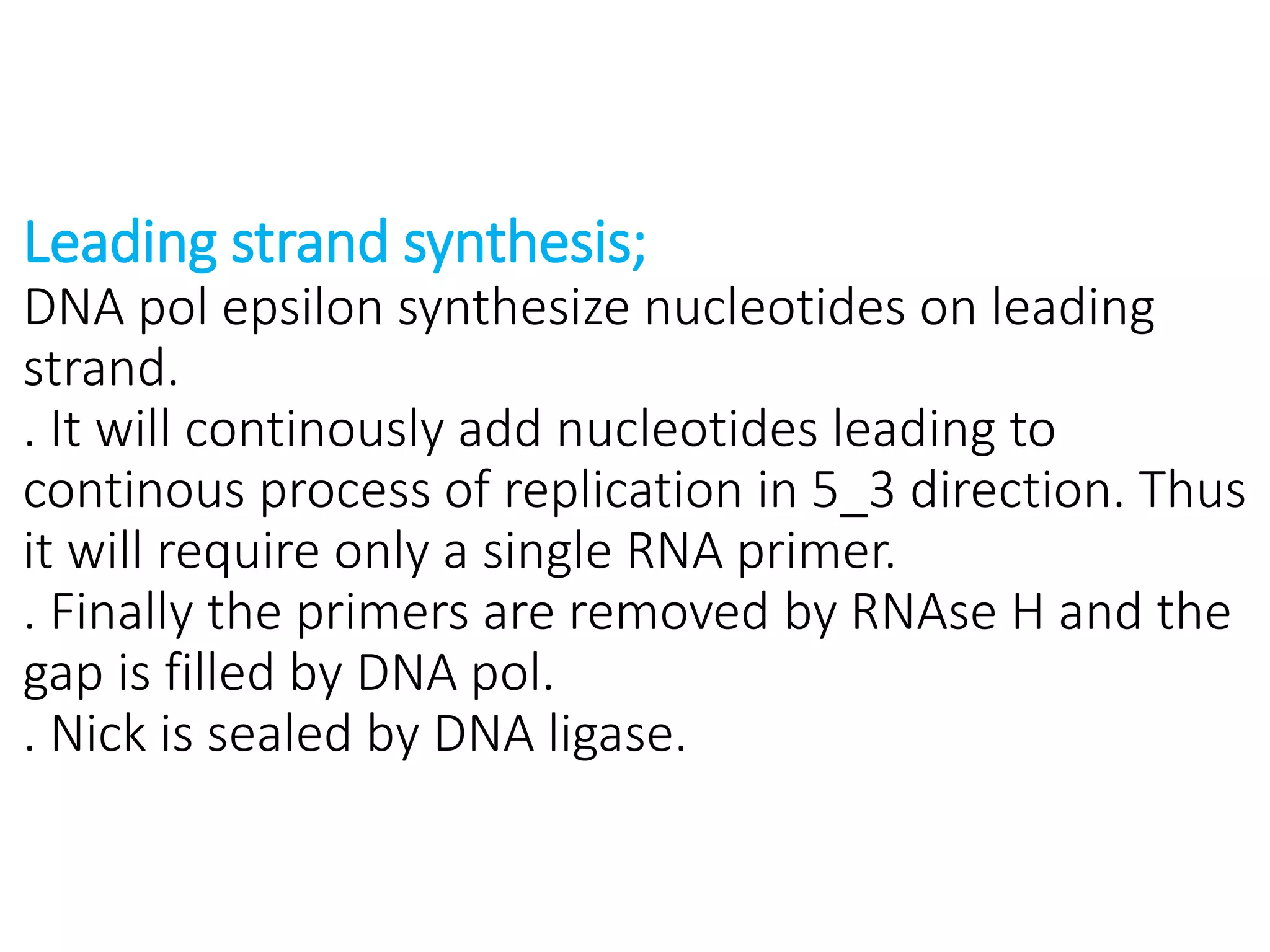 Leading strand synthesis;
DNA pol epsilon synthesize nucleotides on leading strand.
. It will continously add nucleotides leading to continous process of replication in 5_3 direction. Thus it will require only a single RNA primer.
. Finally the primers are removed by RNAse H and the gap is filled by DNA pol.
. Nick is sealed by DNA ligase.